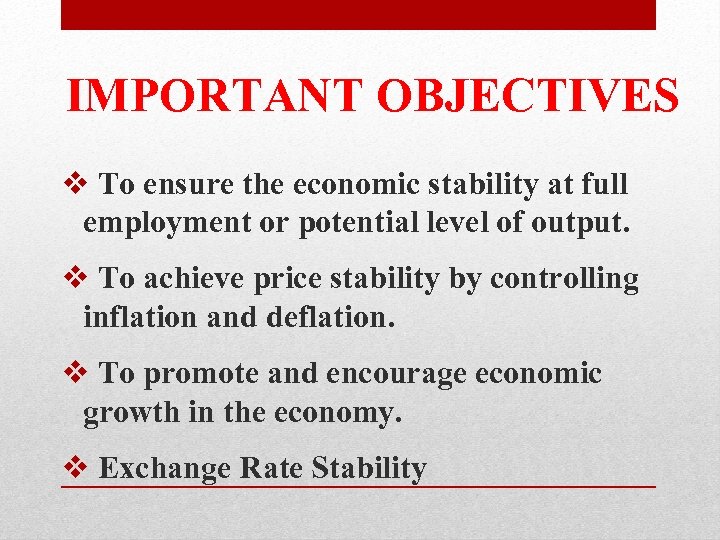 IMPORTANT OBJECTIVES

❖ To ensure the economic stability at full employment or potential level of output.

❖ To achieve price stability by controlling inflation and deflation.

❖ To promote and encourage economic growth in the economy.

❖ Exchange Rate Stability